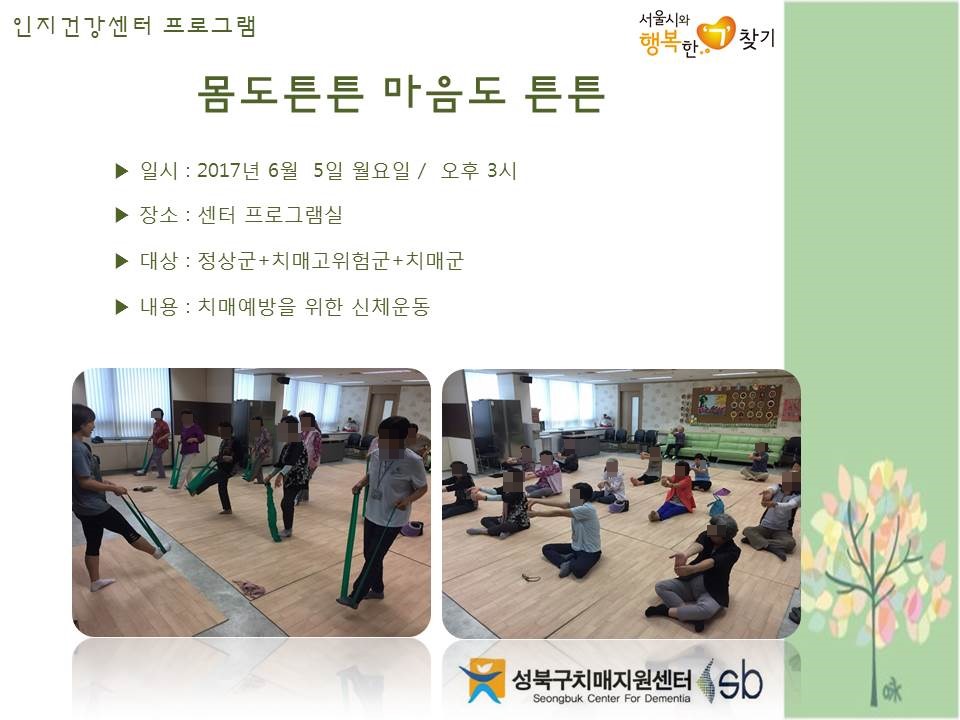 인지건강센터 프로그램

서울시와 행복한 기 찾기

몸도튼튼 마음도 튼튼

▶ 일시 : 2017년 6월 5일 월요일 / 오후 3시

▶ 장소 : 센터 프로그램실

▶ 대상 : 정상군+치매고위험군+치매군

▶ 내용 : 치매예방을 위한 신체운동

성북구치매지원센터
Seongbuk Center For Dementia
sb